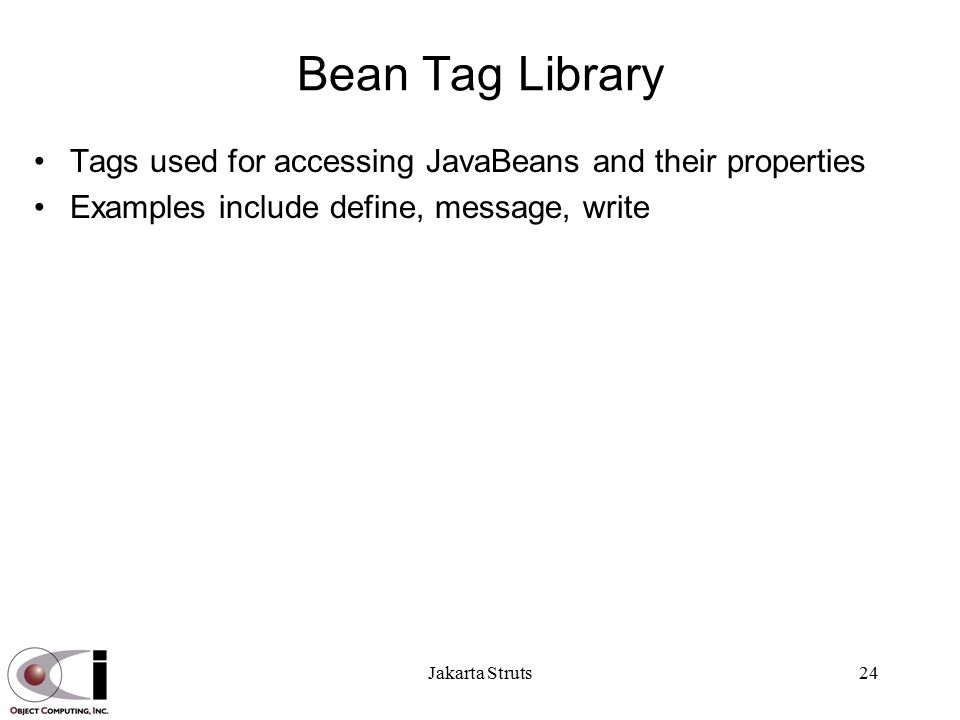 Bean Tag Library

• Tags used for accessing JavaBeans and their properties
• Examples include define, message, write

OBJECT COMPUTING, INC.

Jakarta Struts

24